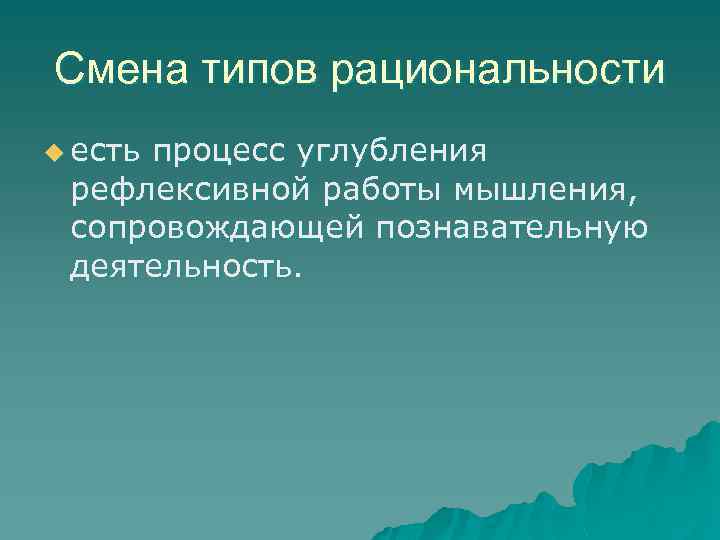 Смена типов рациональности

есть процесс углубления рефлексивной работы мышления, сопровождающей познавательную деятельность.